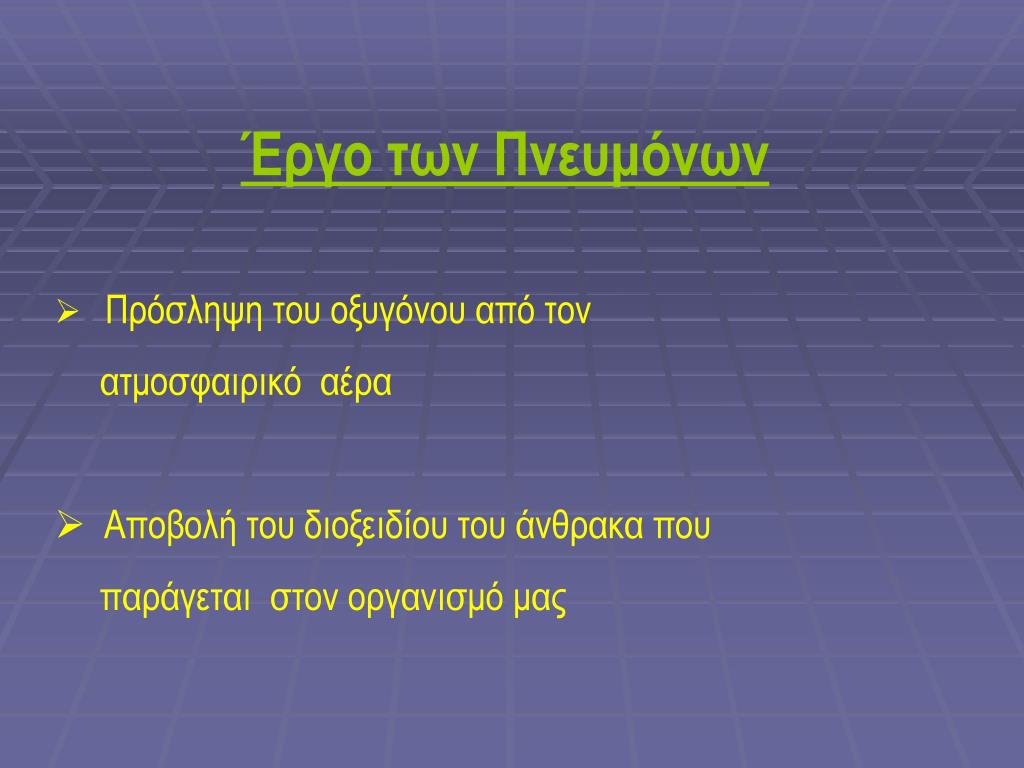 Έργο των Πνευμόνων

➢ Πρόσληψη του οξυγόνου από τον ατμοσφαιρικό αέρα

➢ Αποβολή του διοξειδίου του άνθρακα που παράγεται στον οργανισμό μας